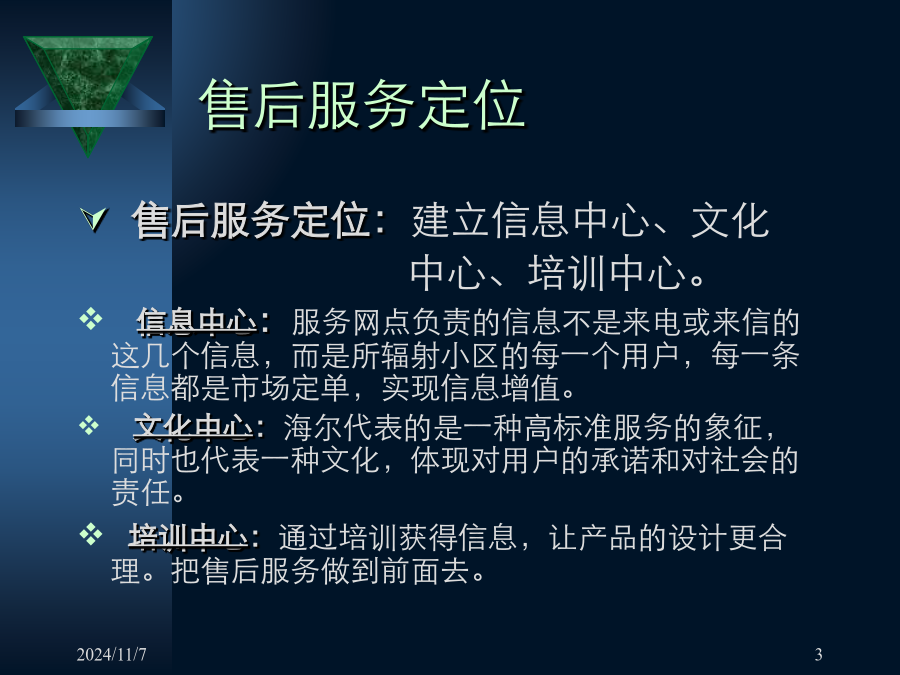 售后服务定位

售后服务定位：建立信息中心、文化中心、培训中心。

信息中心：服务网点负责的信息不是来电或来信的这几个信息，而是所辐射小区的每一个用户，每一条信息都是市场定单，实现信息增值。

文化中心：海尔代表的是一种高标准服务的象征，同时也代表一种文化，体现对用户的承诺和对社会的责任。

培训中心：通过培训获得信息，让产品的设计更合理。把售后服务做到前面去。

2024/11/7

3